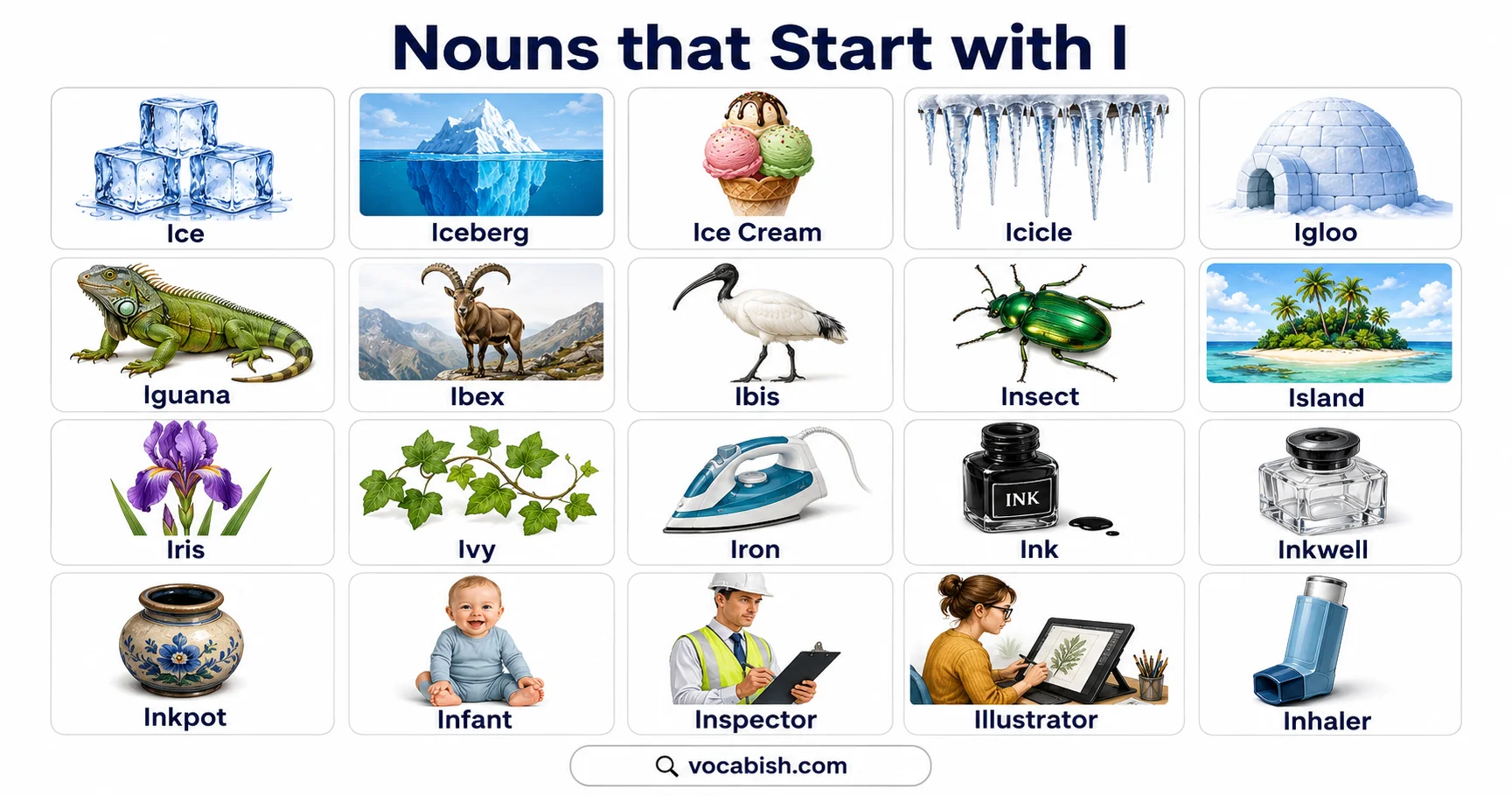 Nouns that Start with I

Ice

Iceberg

Ice Cream

Icicle

Igloo

Iguana

Ibex

Ibis

Insect

Island

Iris

Ivy

Iron

INK
Ink

Inkwell

Inkpot

Infant

Inspector

Illustrator

Inhaler

vocabish.com